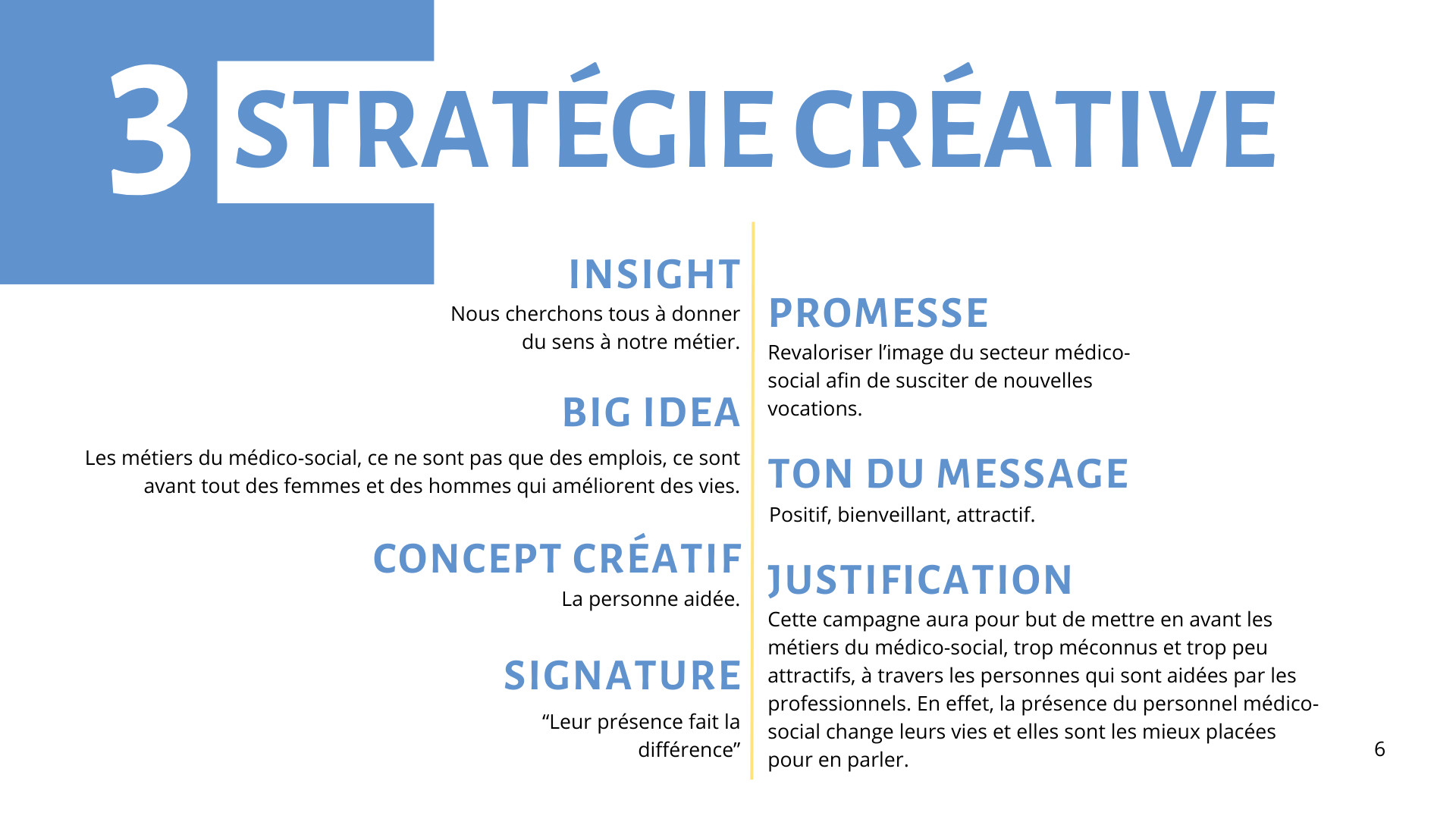 3 STRATÉGIE CRÉATIVE

INSIGHT
Nous cherchons tous à donner du sens à notre métier.

BIG IDEA
Les métiers du médico-social, ce ne sont pas que des emplois, ce sont avant tout des femmes et des hommes qui améliorent des vies.

CONCEPT CRÉATIF
La personne aidée.

SIGNATURE
“Leur présence fait la différence”

PROMESSE
Revaloriser l’image du secteur médico-social afin de susciter de nouvelles vocations.

TON DU MESSAGE
Positif, bienveillant, attractif.

JUSTIFICATION
Cette campagne aura pour but de mettre en avant les métiers du médico-social, trop méconnus et trop peu attractifs, à travers les personnes qui sont aidées par les professionnels. En effet, la présence du personnel médico-social change leurs vies et elles sont les mieux placées pour en parler.

6